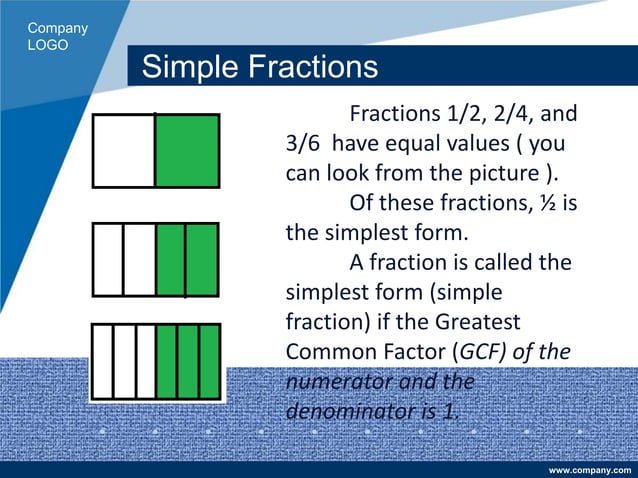 Company LOGO

Simple Fractions

Fractions 1/2, 2/4, and 3/6 have equal values ( you can look from the picture ).

Of these fractions, ½ is the simplest form.

A fraction is called the simplest form (simple fraction) if the Greatest Common Factor (GCF) of the numerator and the denominator is 1.

www.company.com